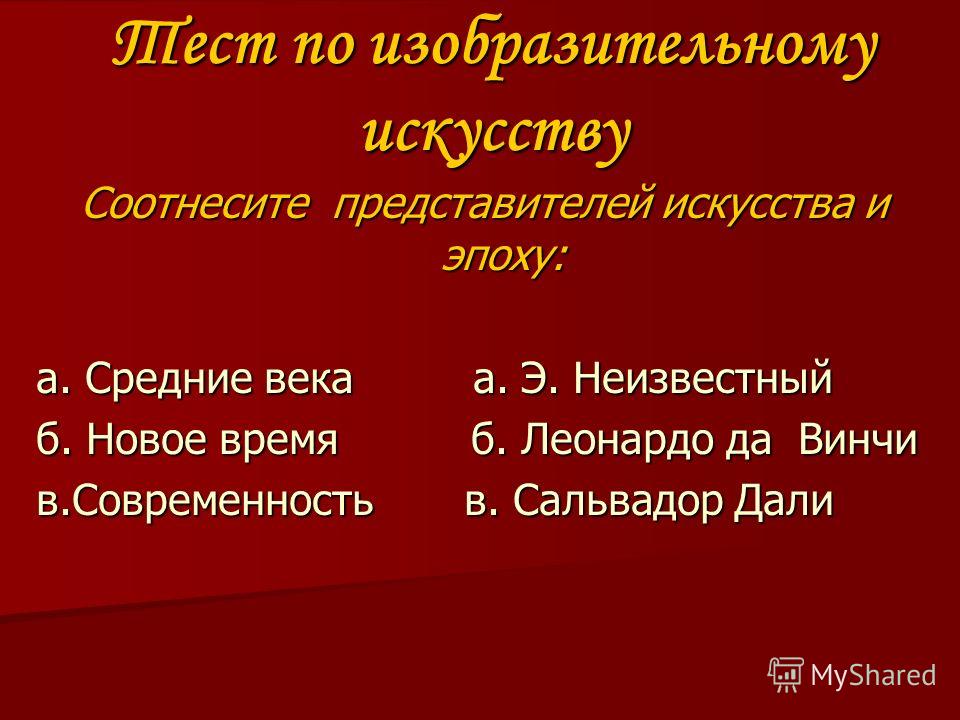 Тест по изобразительному искусству

Соотнесите представителей искусства и эпоху:

а. Средние века а. Э. Неизвестный
б. Новое время б. Леонардо да Винчи
в.Современность в. Сальвадор Дали

MyShared